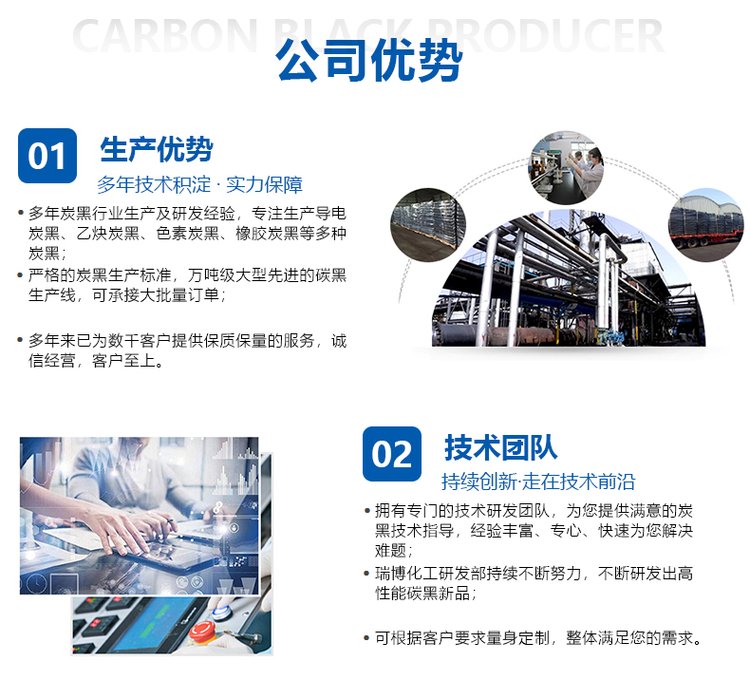 CARBON BLACK PRODUCER

公司优势

01 生产优势

多年技术积淀 · 实力保障

• 多年炭黑行业生产及研发经验，专注生产导电炭黑、乙炔炭黑、色素炭黑、橡胶炭黑等多种炭黑；

• 严格的炭黑生产标准，万吨级大型先进的碳黑生产线，可承接大批量订单；

• 多年来已为数千客户提供保质保量的服务，诚信经营，客户至上。

02 技术团队

持续创新·走在技术前沿

• 拥有专门的技术研发团队，为您提供满意的炭黑技术指导，经验丰富、专心、快速为您解决难题；

• 瑞博化工研发部持续不断努力，不断研发出高性能碳黑新品；

• 可根据客户要求量身定制，整体满足您的需求。